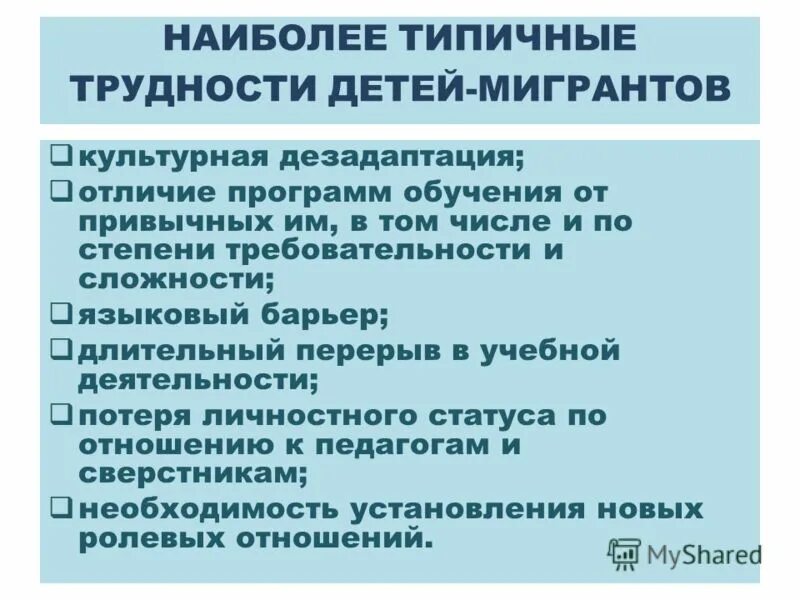 НАИБОЛЕЕ ТИПИЧНЫЕ ТРУДНОСТИ ДЕТЕЙ-МИГРАНТОВ

❑ культурная дезадаптация;
❑ отличие программ обучения от привычных им, в том числе и по степени требовательности и сложности;
❑ языковый барьер;
❑ длительный перерыв в учебной деятельности;
❑ потеря личностного статуса по отношению к педагогам и сверстникам;
❑ необходимость установления новых ролевых отношений.

MyShared